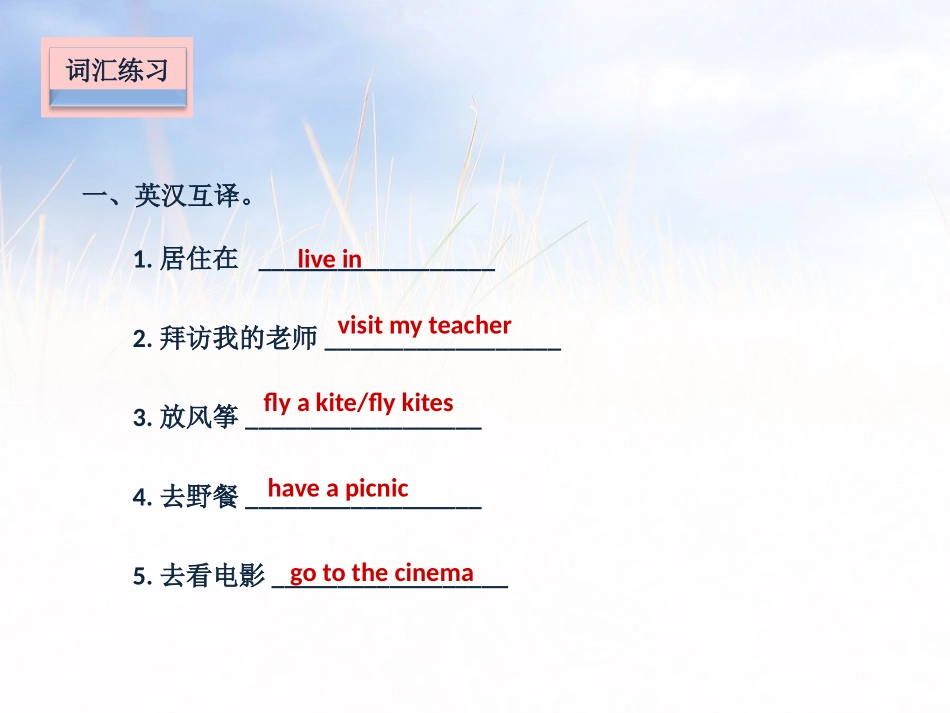 词汇练习

一、英汉互译。

1. 居住在 live in

2. 拜访我的老师 visit my teacher

3. 放风筝 fly a kite/fly kites

4. 去野餐 have a picnic

5. 去看电影 go to the cinema